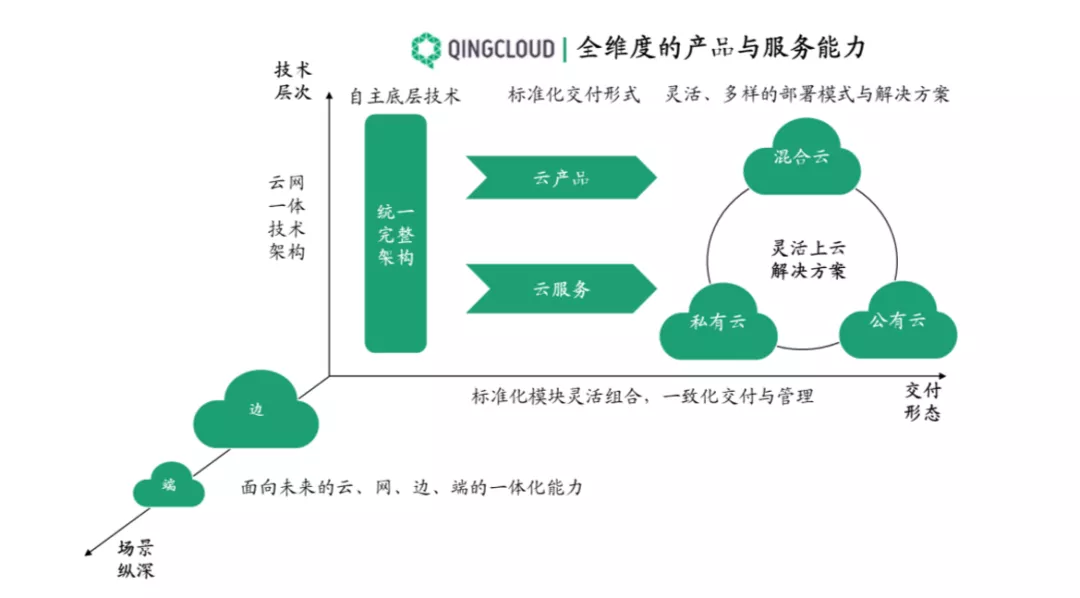 QINGCLOUD | 全维度的产品与服务能力

技术层次

自主底层技术

标准化交付形式

灵活、多样的部署模式与解决方案

云网一体技术架构

统一完整架构

云产品

云服务

混合云

灵活上云解决方案

私有云

公有云

标准化模块灵活组合，一致化交付与管理

交付形态

边

端

面向未来的云、网、边、端的一体化能力

场景纵深